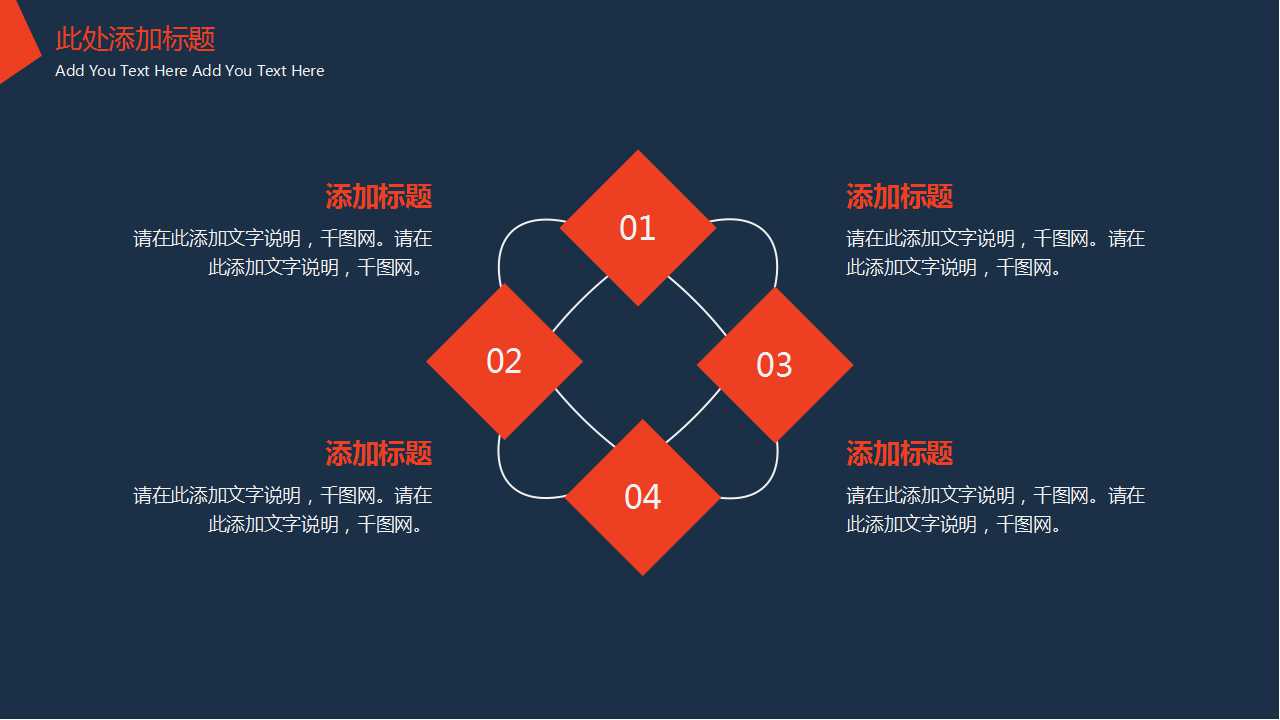 此处添加标题
Add You Text Here Add You Text Here

添加标题
请在此添加文字说明，千图网。请在此添加文字说明，千图网。

01

添加标题
请在此添加文字说明，千图网。请在此添加文字说明，千图网。

02

03

添加标题
请在此添加文字说明，千图网。请在此添加文字说明，千图网。

04

添加标题
请在此添加文字说明，千图网。请在此添加文字说明，千图网。